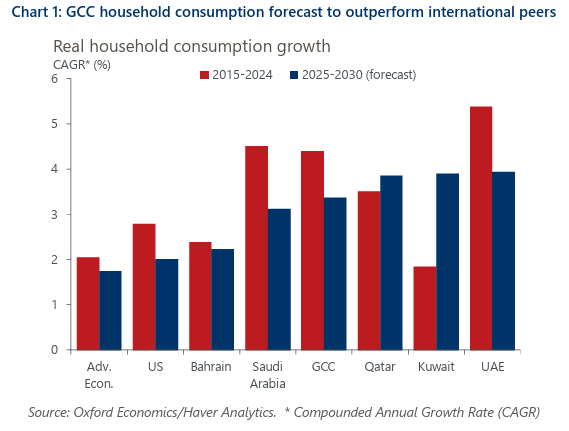 Chart 1: GCC household consumption forecast to outperform international peers

Real household consumption growth

CAGR* (%)

2015-2024 2025-2030 (forecast)

6
5
4
3
2
1
0

Adv. Econ.
US
Bahrain
Saudi Arabia
GCC
Qatar
Kuwait
UAE

Source: Oxford Economics/Haver Analytics. * Compounded Annual Growth Rate (CAGR)